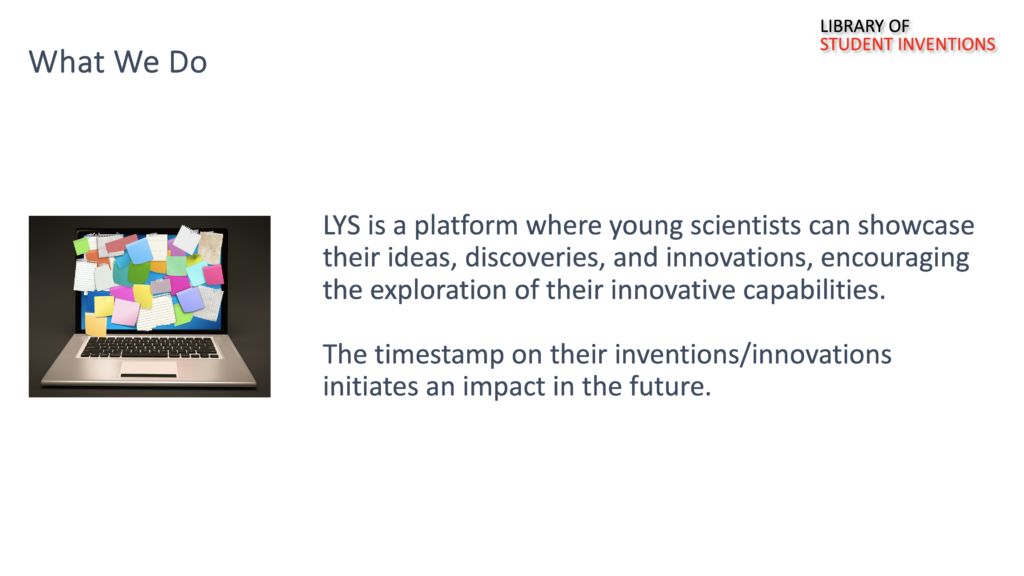 What We Do

LIBRARY OF
STUDENT INVENTIONS

LYS is a platform where young scientists can showcase their ideas, discoveries, and innovations, encouraging the exploration of their innovative capabilities.

The timestamp on their inventions/innovations initiates an impact in the future.